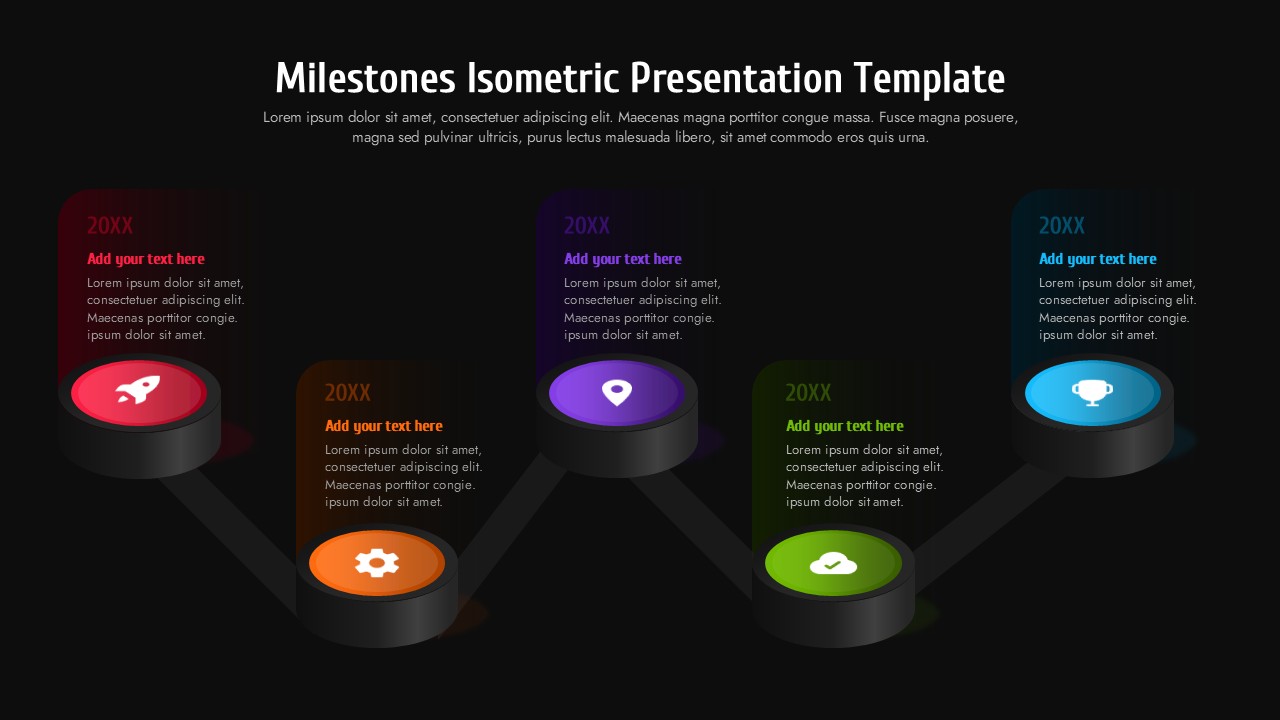 Milestones Isometric Presentation Template

Lorem ipsum dolor sit amet, consectetuer adipiscing elit. Maecenas magna porttitor congue massa. Fusce magna posuere, magna sed pulvinar ultricis, purus lectus malesuada libero, sit amet commodo eros quis urna.

20XX
Add your text here
Lorem ipsum dolor sit amet, consectetuer adipiscing elit. Maecenas porttitor congie. ipsum dolor sit amet.

20XX
Add your text here
Lorem ipsum dolor sit amet, consectetuer adipiscing elit. Maecenas porttitor congie. ipsum dolor sit amet.

20XX
Add your text here
Lorem ipsum dolor sit amet, consectetuer adipiscing elit. Maecenas porttitor congie. ipsum dolor sit amet.

20XX
Add your text here
Lorem ipsum dolor sit amet, consectetuer adipiscing elit. Maecenas porttitor congie. ipsum dolor sit amet.

20XX
Add your text here
Lorem ipsum dolor sit amet, consectetuer adipiscing elit. Maecenas porttitor congie. ipsum dolor sit amet.